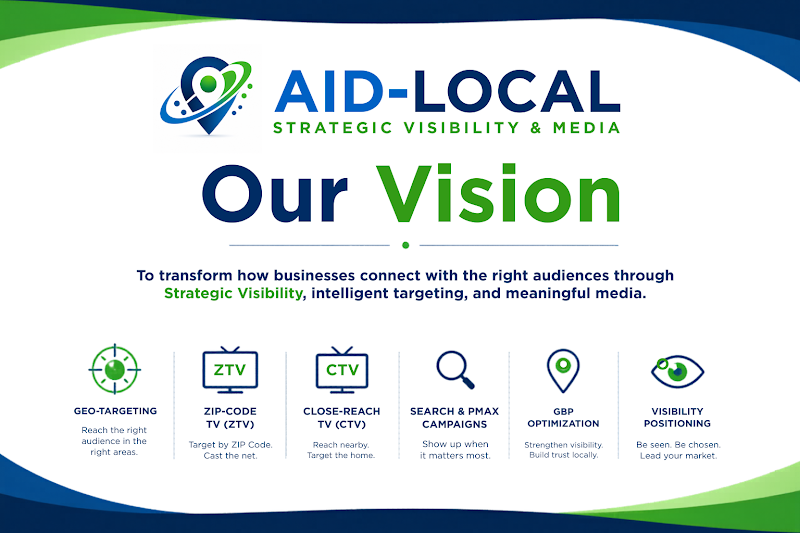 AID-LOCAL
STRATEGIC VISIBILITY & MEDIA

Our Vision

To transform how businesses connect with the right audiences through Strategic Visibility, intelligent targeting, and meaningful media.

GEO-TARGETING
Reach the right audience in the right areas.

ZTV
ZIP-CODE TV (ZTV)
Target by ZIP Code. Cast the net.

CTV
CLOSE-REACH TV (CTV)
Reach nearby. Target the home.

SEARCH & PMAX CAMPAIGNS
Show up when it matters most.

GBP OPTIMIZATION
Strengthen visibility. Build trust locally.

VISIBILITY POSITIONING
Be seen. Be chosen. Lead your market.